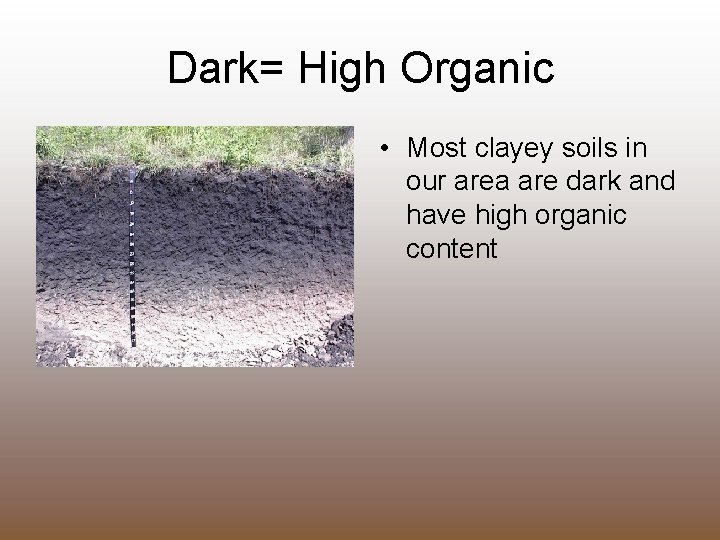 Dark= High Organic

• Most clayey soils in our area are dark and have high organic content